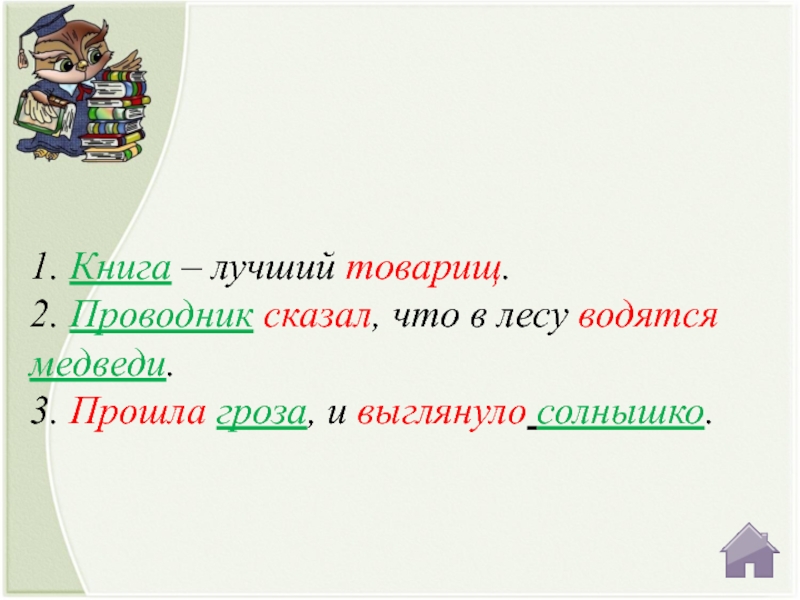 1. Книга – лучший товарищ.
2. Проводник сказал, что в лесу водятся медведи.
3. Прошла гроза, и выглянуло солнышко.